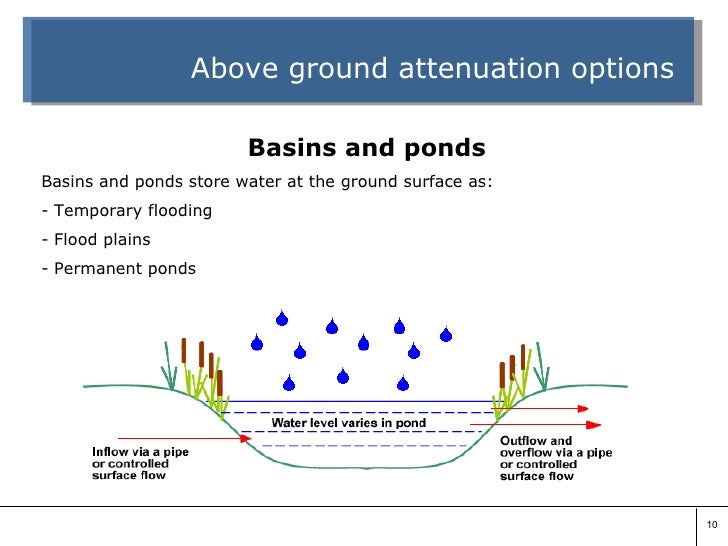 Above ground attenuation options

Basins and ponds

Basins and ponds store water at the ground surface as:

- Temporary flooding

- Flood plains

- Permanent ponds

Water level varies in pond

Inflow via a pipe or controlled surface flow

Outflow and overflow via a pipe or controlled surface flow

10